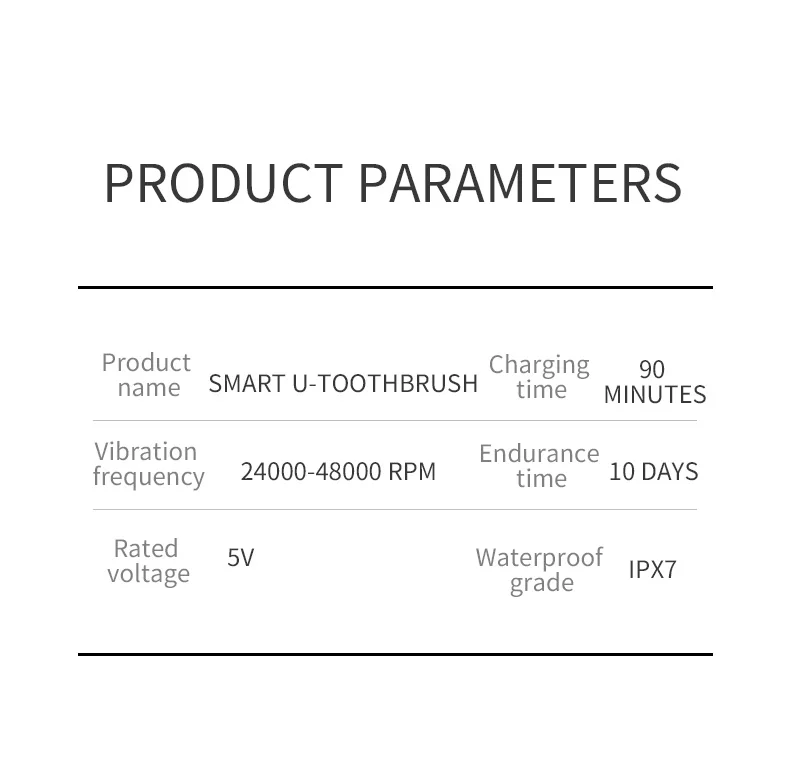 PRODUCT PARAMETERS

| Product name | SMART U-TOOTHBRUSH | Charging time | 90 MINUTES |
|---|---|---|---|
| Vibration frequency | 24000-48000 RPM | Endurance time | 10 DAYS |
| Rated voltage | 5V | Waterproof grade | IPX7 |